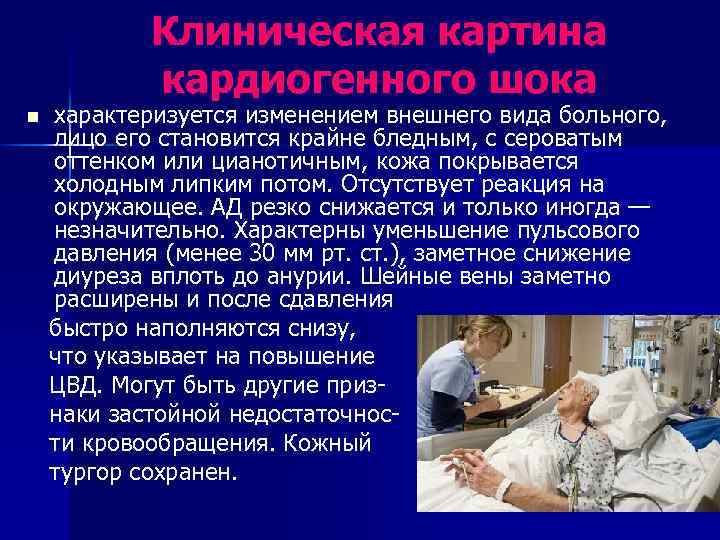 Клиническая картина кардиогенного шока

характеризуется изменением внешнего вида больного, лицо его становится крайне бледным, с сероватым оттенком или цианотичным, кожа покрывается холодным липким потом. Отсутствует реакция на окружающее. АД резко снижается и только иногда — незначительно. Характерны уменьшение пульсового давления (менее 30 мм рт. ст.), заметное снижение диуреза вплоть до анурии. Шейные вены заметно расширены и после сдавления быстро наполняются снизу, что указывает на повышение ЦВД. Могут быть другие признаки застойной недостаточности кровообращения. Кожный тургор сохранен.